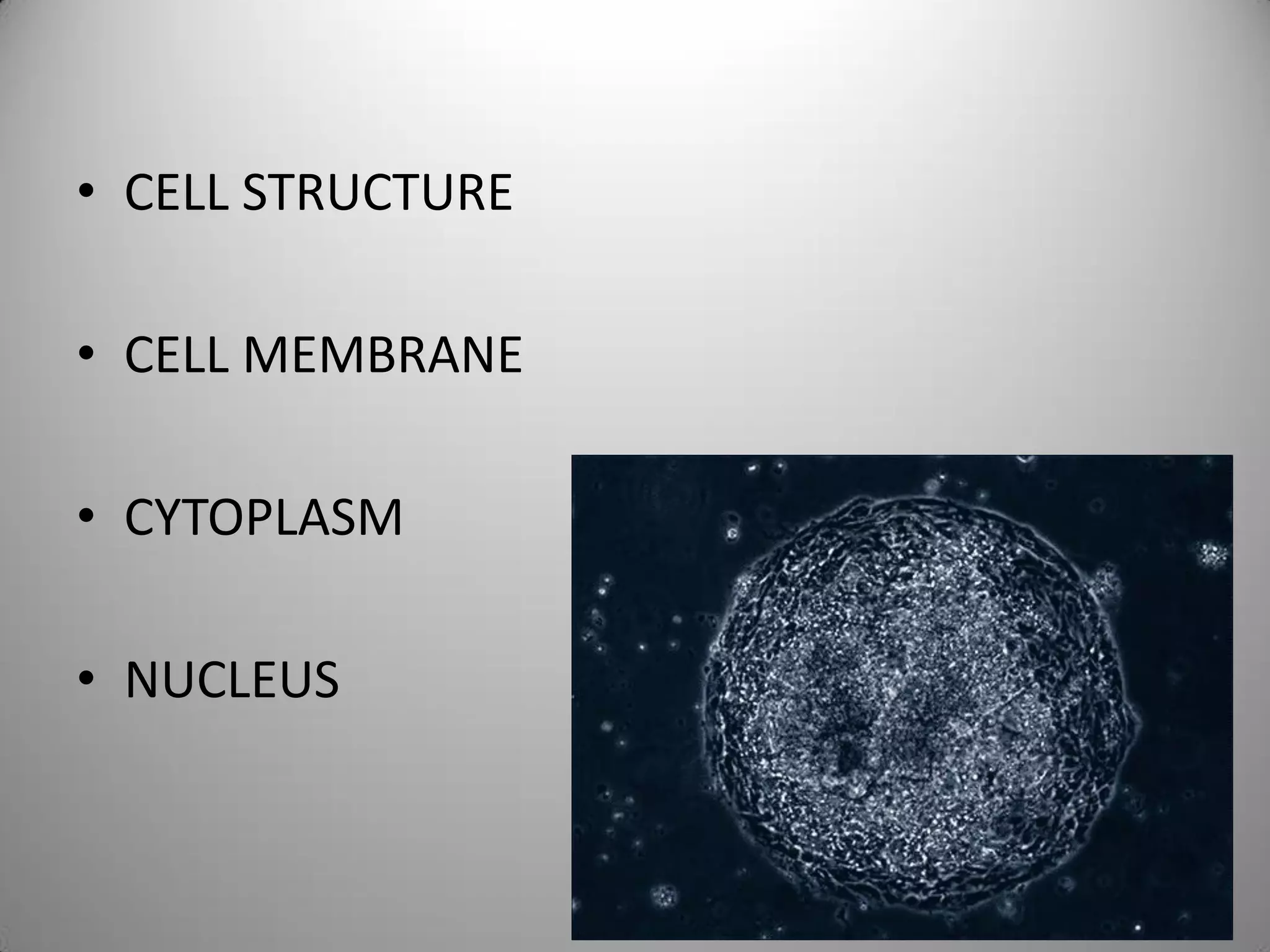 • CELL STRUCTURE

• CELL MEMBRANE

• CYTOPLASM

• NUCLEUS